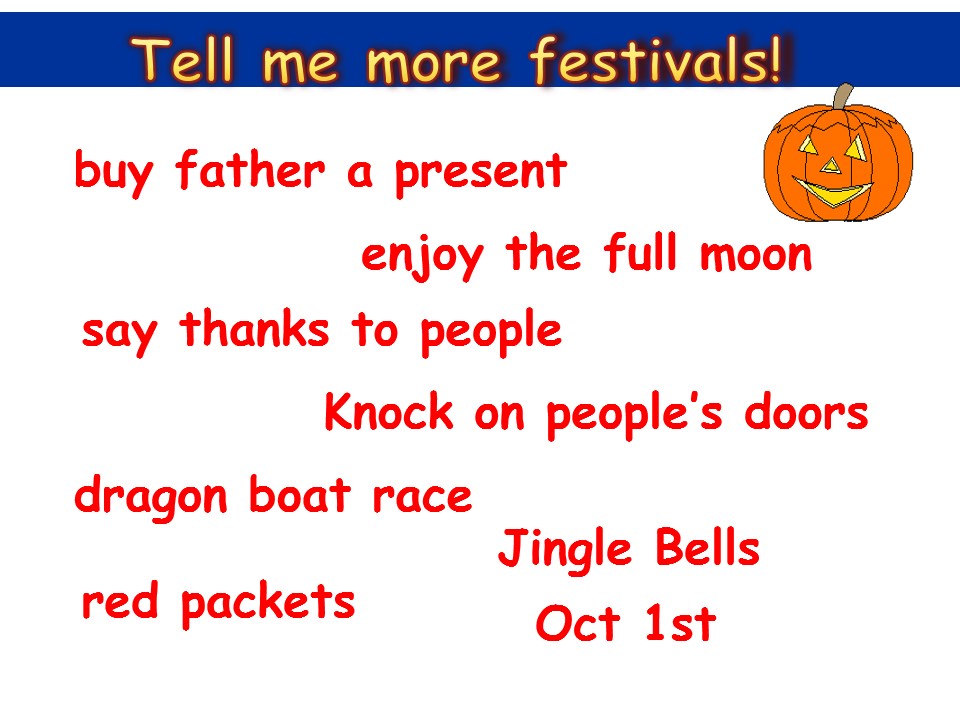 Tell me more festivals!

buy father a present

enjoy the full moon

say thanks to people

Knock on people's doors

dragon boat race

Jingle Bells

red packets

Oct 1st